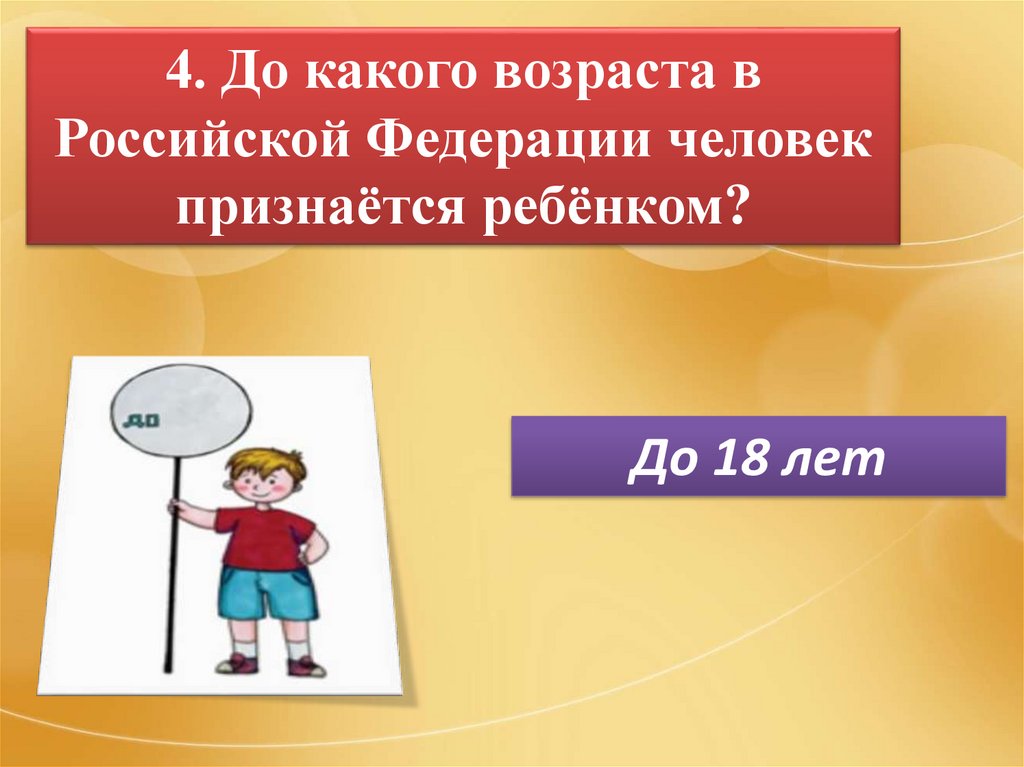 4. До какого возраста в Российской Федерации человек признаётся ребёнком?

до

До 18 лет